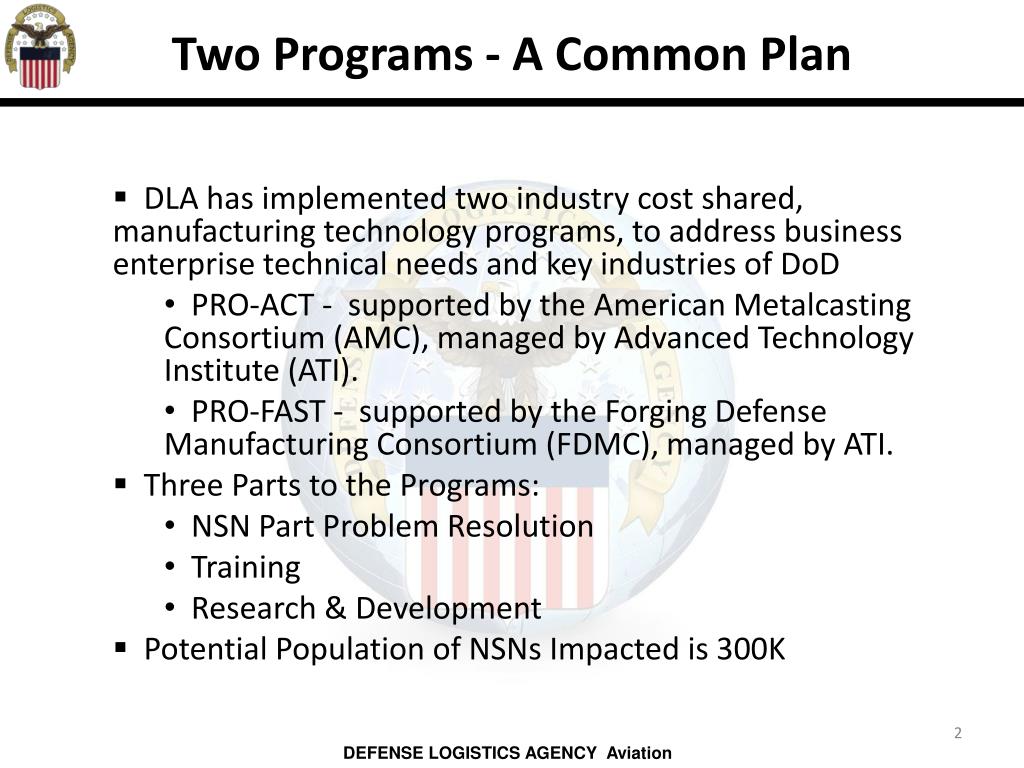 Two Programs - A Common Plan

▪ DLA has implemented two industry cost shared, manufacturing technology programs, to address business enterprise technical needs and key industries of DoD

• PRO-ACT - supported by the American Metalcasting Consortium (AMC), managed by Advanced Technology Institute (ATI).

• PRO-FAST - supported by the Forging Defense Manufacturing Consortium (FDMC), managed by ATI.

▪ Three Parts to the Programs:

• NSN Part Problem Resolution

• Training

• Research & Development

▪ Potential Population of NSNs Impacted is 300K

2

DEFENSE LOGISTICS AGENCY Aviation